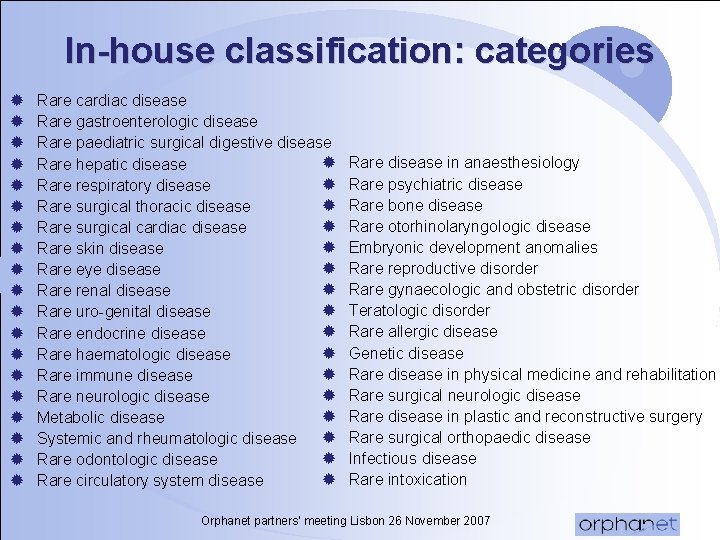 In-house classification: categories

Rare cardiac disease
Rare gastroenterologic disease
Rare paediatric surgical digestive disease
Rare hepatic disease
Rare respiratory disease
Rare surgical thoracic disease
Rare surgical cardiac disease
Rare skin disease
Rare eye disease
Rare renal disease
Rare uro-genital disease
Rare endocrine disease
Rare haematologic disease
Rare immune disease
Rare neurologic disease
Metabolic disease
Systemic and rheumatologic disease
Rare odontologic disease
Rare circulatory system disease

Rare disease in anaesthesiology
Rare psychiatric disease
Rare bone disease
Rare otorhinolaryngologic disease
Embryonic development anomalies
Rare reproductive disorder
Rare gynaecologic and obstetric disorder
Teratologic disorder
Rare allergic disease
Genetic disease
Rare disease in physical medicine and rehabilitation
Rare surgical neurologic disease
Rare disease in plastic and reconstructive surgery
Rare surgical orthopaedic disease
Infectious disease
Rare intoxication

Orphanet partners' meeting Lisbon 26 November 2007

orphanet